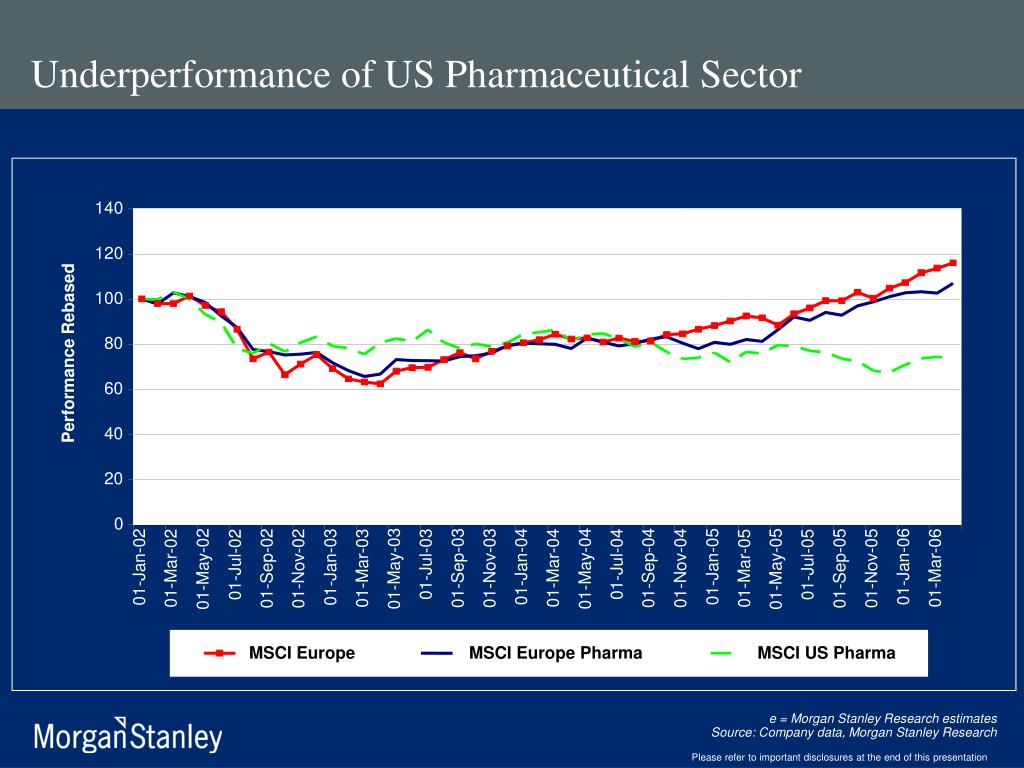 Underperformance of US Pharmaceutical Sector

Performance Rebased

140
120
100
80
60
40
20
0

01-Jan-02
01-Mar-02
01-May-02
01-Jul-02
01-Sep-02
01-Nov-02
01-Jan-03
01-Mar-03
01-May-03
01-Jul-03
01-Sep-03
01-Nov-03
01-Jan-04
01-Mar-04
01-May-04
01-Jul-04
01-Sep-04
01-Nov-04
01-Jan-05
01-Mar-05
01-May-05
01-Jul-05
01-Sep-05
01-Nov-05
01-Jan-06
01-Mar-06

MSCI Europe
MSCI Europe Pharma
MSCI US Pharma

Morgan Stanley

e = Morgan Stanley Research estimates
Source: Company data, Morgan Stanley Research

Please refer to important disclosures at the end of this presentation